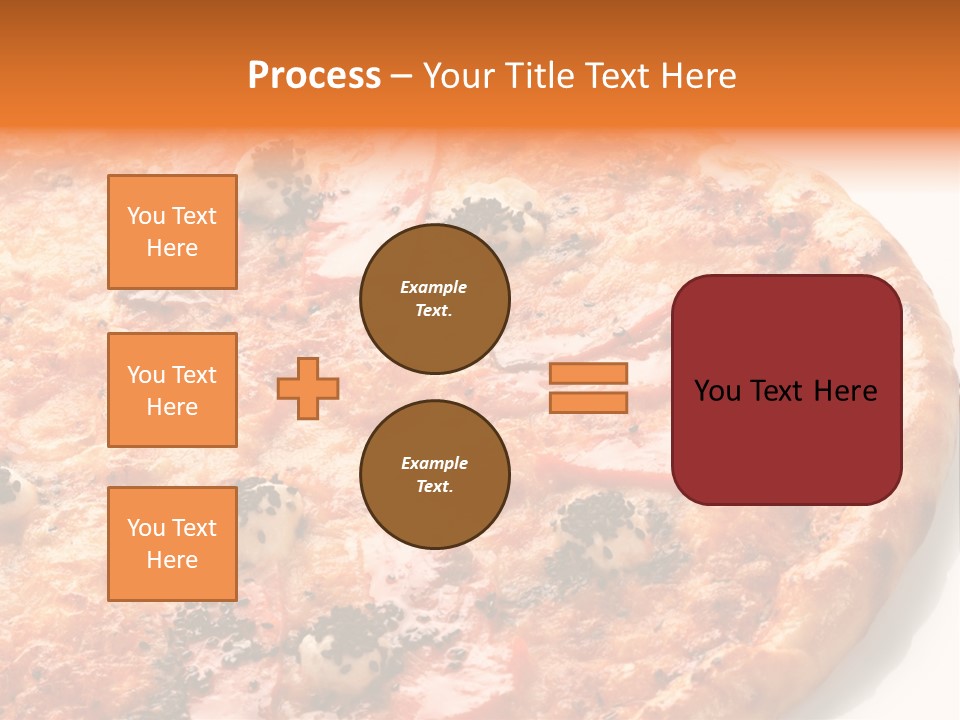 Process – Your Title Text Here

You Text Here

You Text Here

You Text Here

Example Text.

Example Text.

You Text Here